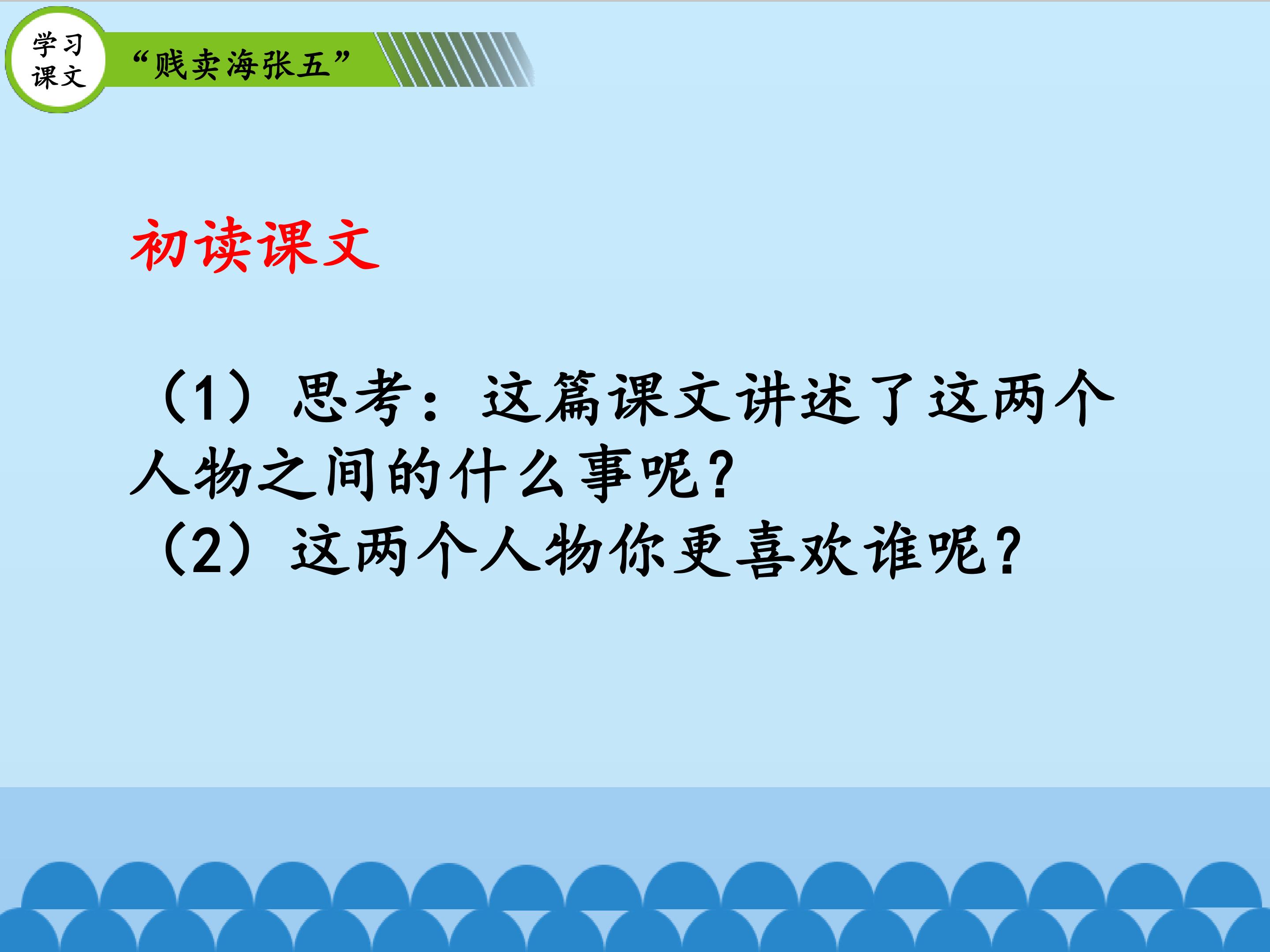 学习课文

“贱卖海张五”

初读课文

（1）思考：这篇课文讲述了这两个人物之间的什么事呢？

（2）这两个人物你更喜欢谁呢？